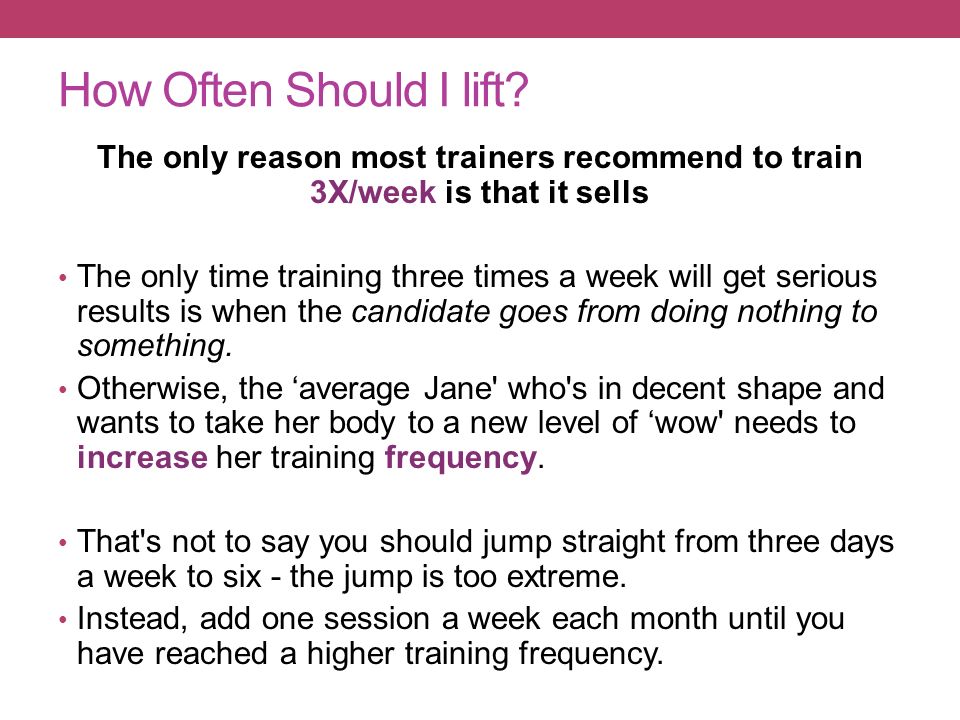 How Often Should I lift?

The only reason most trainers recommend to train 3X/week is that it sells

• The only time training three times a week will get serious results is when the candidate goes from doing nothing to something.
• Otherwise, the ‘average Jane' who's in decent shape and wants to take her body to a new level of ‘wow' needs to increase her training frequency.

• That's not to say you should jump straight from three days a week to six - the jump is too extreme.
• Instead, add one session a week each month until you have reached a higher training frequency.